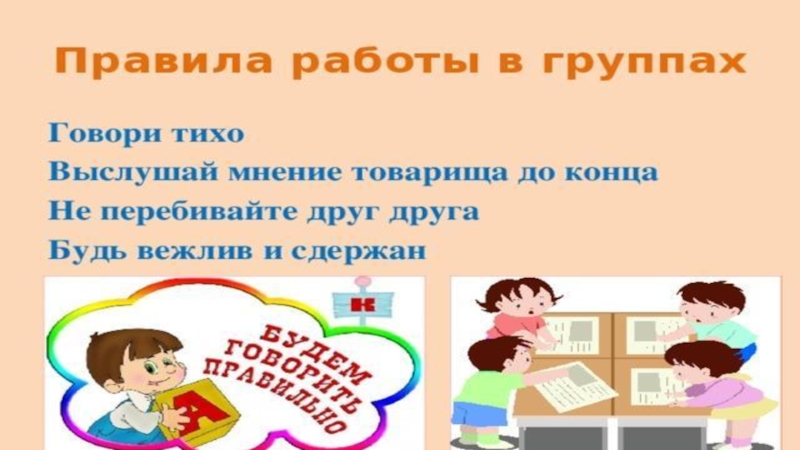 Правила работы в группах

Говори тихо
Выслушай мнение товарища до конца
Не перебивайте друг друга
Будь вежлив и сдержан

К

БУДЕМ ГОВОРИТЬ ПРАВИЛЬНО

А